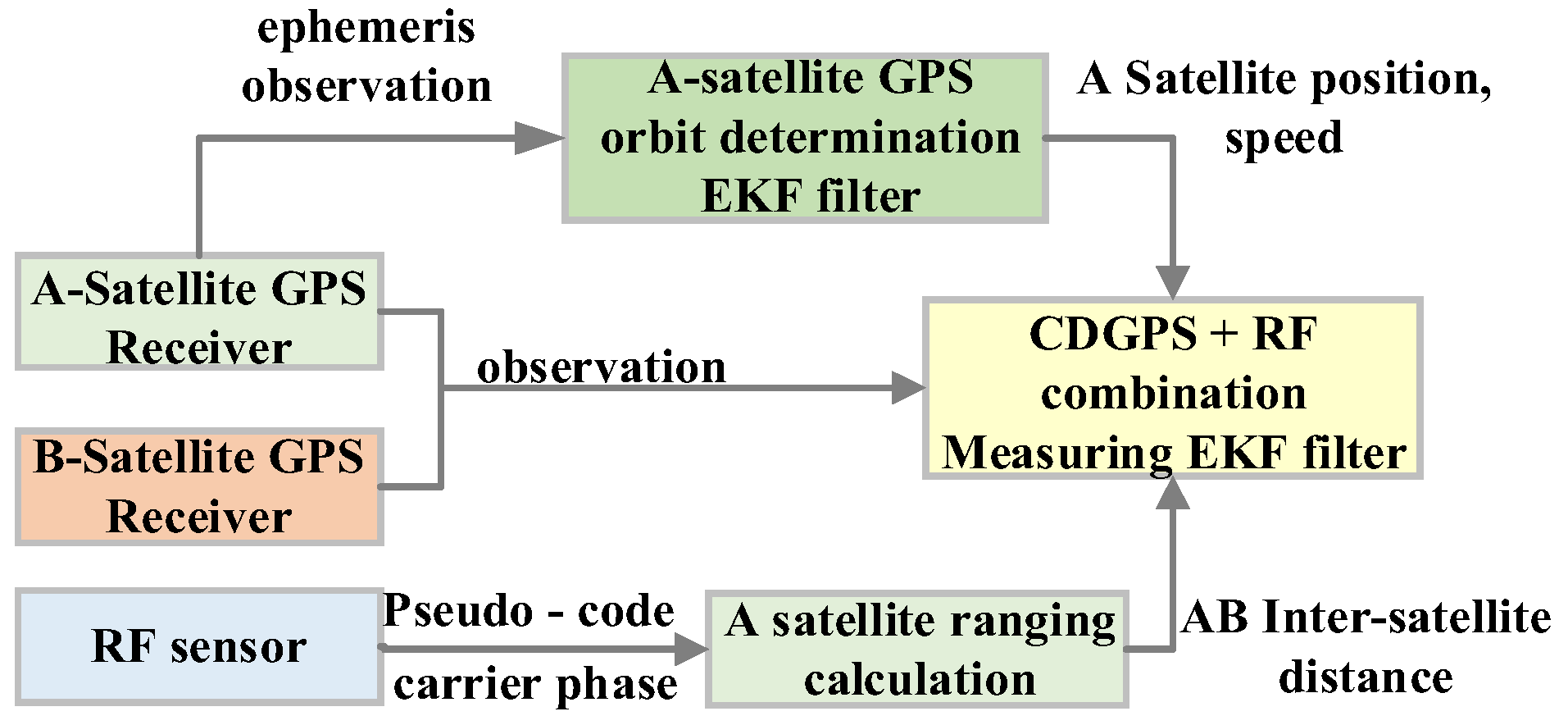 ephemeris
observation

A-satellite GPS
orbit determination
EKF filter

A Satellite position,
speed

A-Satellite GPS
Receiver

observation

CDGPS + RF
combination
Measuring EKF filter

B-Satellite GPS
Receiver

RF sensor

Pseudo - code

carrier phase

A satellite ranging
calculation

AB Inter-satellite
distance